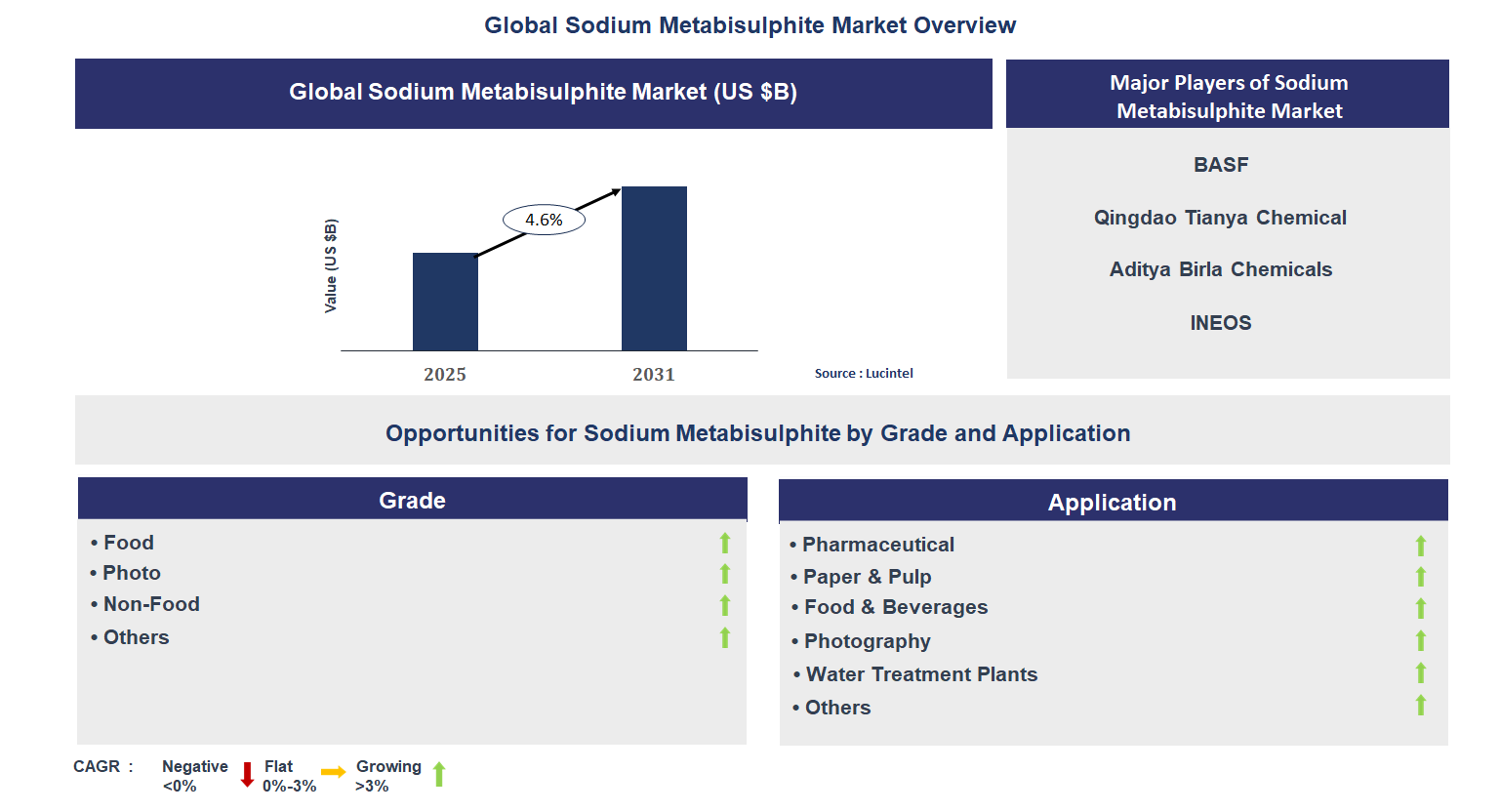 Global Sodium Metabisulphite Market Overview

Global Sodium Metabisulphite Market (US $B)

Value (US $B)

4.6%

2025

2031

Source : Lucintel

Major Players of Sodium Metabisulphite Market

BASF

Qingdao Tianya Chemical

Aditya Birla Chemicals

INEOS

Opportunities for Sodium Metabisulphite by Grade and Application

Grade

• Food
• Photo
• Non-Food
• Others

Application

• Pharmaceutical
• Paper & Pulp
• Food & Beverages
• Photography
• Water Treatment Plants
• Others

CAGR : Negative <0% Flat 0%-3% Growing >3%